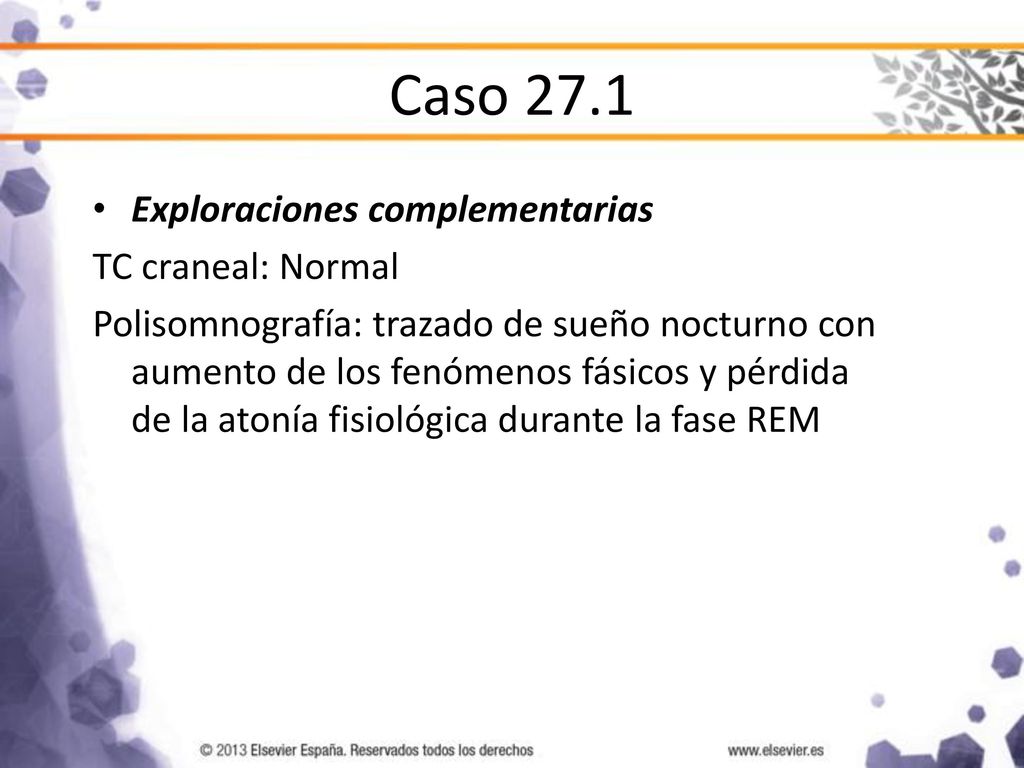 Caso 27.1

• Exploraciones complementarias

TC craneal: Normal

Polisomnografía: trazado de sueño nocturno con aumento de los fenómenos fásicos y pérdida de la atonía fisiológica durante la fase REM

© 2013 Elsevier España. Reservados todos los derechos

www.elsevier.es